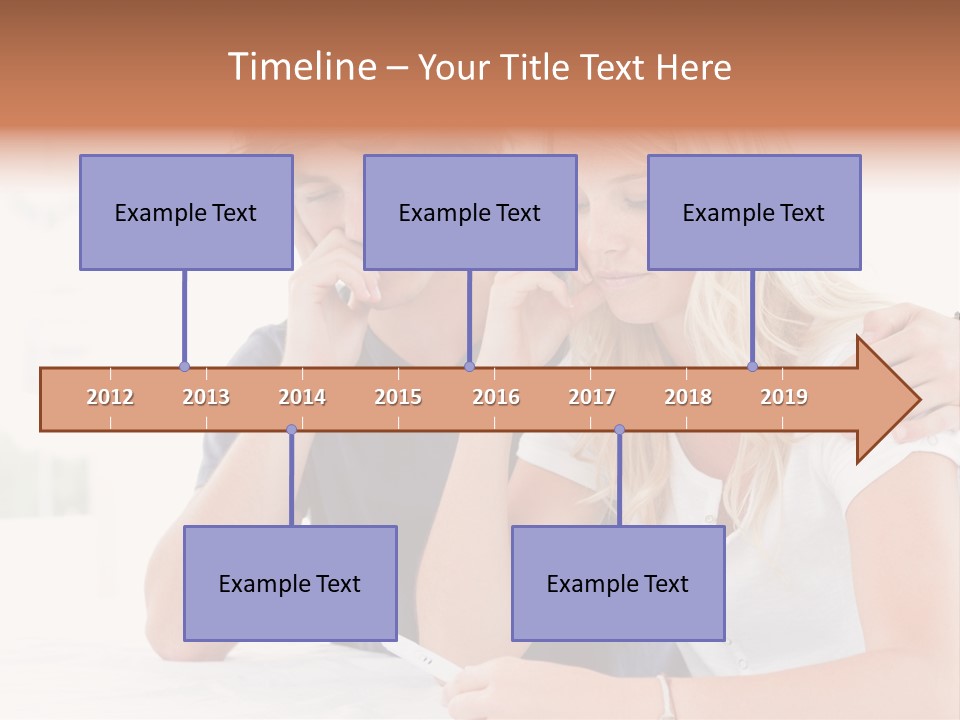 Timeline – Your Title Text Here

Example Text

Example Text

Example Text

2012 2013 2014 2015 2016 2017 2018 2019

Example Text

Example Text